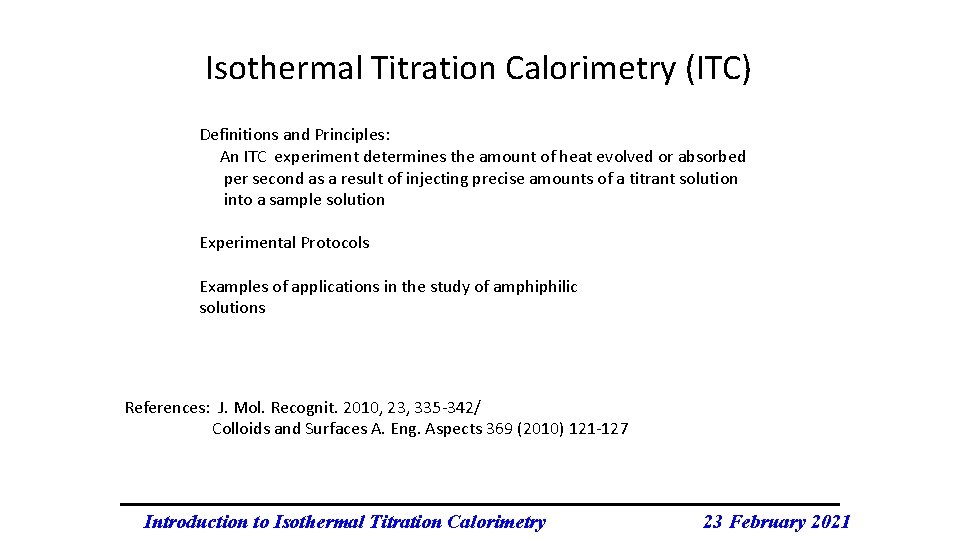 Isothermal Titration Calorimetry (ITC)

Definitions and Principles:
An ITC experiment determines the amount of heat evolved or absorbed per second as a result of injecting precise amounts of a titrant solution into a sample solution

Experimental Protocols

Examples of applications in the study of amphiphilic solutions

References: J. Mol. Recognit. 2010, 23, 335-342/
Colloids and Surfaces A. Eng. Aspects 369 (2010) 121-127

Introduction to Isothermal Titration Calorimetry

23 February 2021